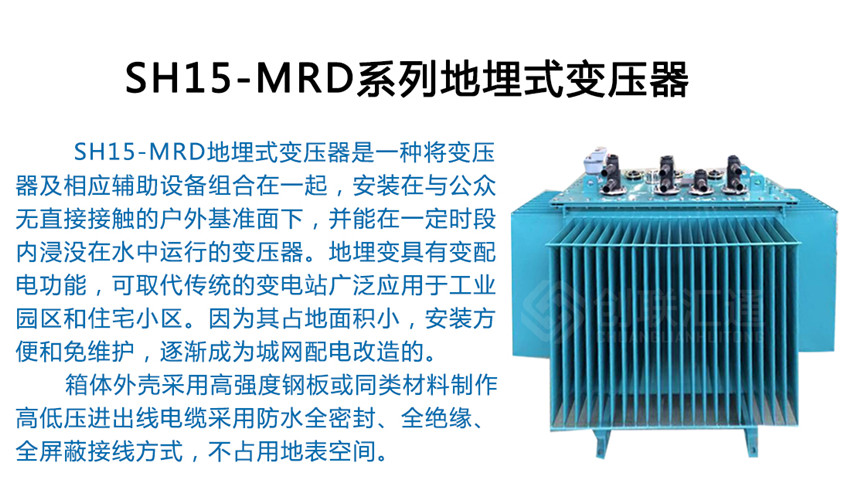 SH15-MRD系列地埋式变压器

SH15-MRD地埋式变压器是一种将变压器及相应辅助设备组合在一起，安装在与公众无直接接触的户外基准面下，并能在一定时段内浸没在水中运行的变压器。地埋变具有变配电功能，可取代传统的变电站广泛应用于工业园区和住宅小区。因为其占地面积小，安装方便和免维护，逐渐成为城网配电改造的。

箱体外壳采用高强度钢板或同类材料制作高低压进出线电缆采用防水全密封、全绝缘、全屏蔽接线方式，不占用地表空间。

创联汇通
CHUANGLIANHUITONG